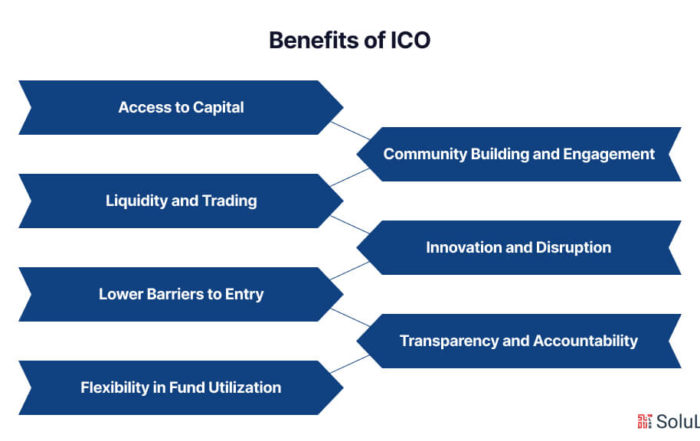 Benefits of ICO

Access to Capital

Community Building and Engagement

Liquidity and Trading

Innovation and Disruption

Lower Barriers to Entry

Transparency and Accountability

Flexibility in Fund Utilization

SoluL